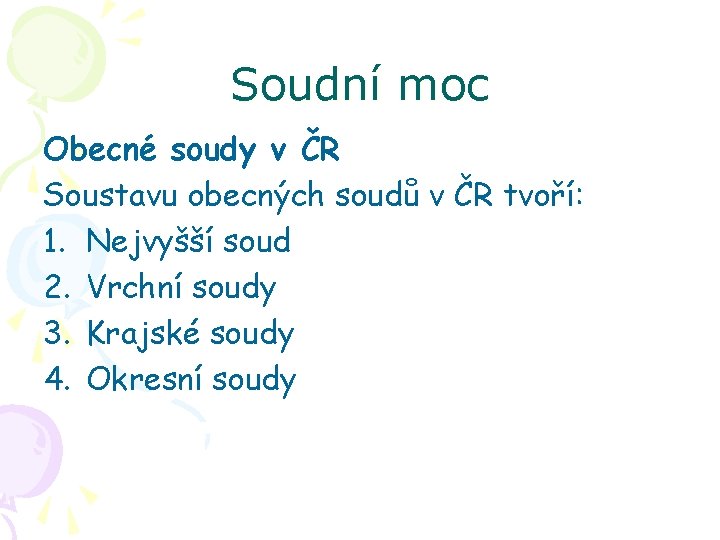 Soudní moc

Obecné soudy v ČR

Soustavu obecných soudů v ČR tvoří:

1. Nejvyšší soud
2. Vrchní soudy
3. Krajské soudy
4. Okresní soudy